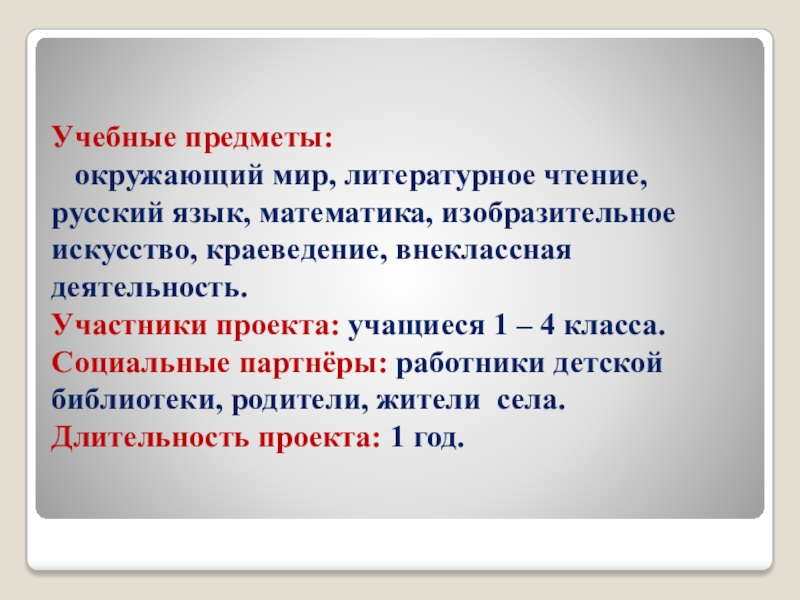 Учебные предметы:
окружающий мир, литературное чтение, русский язык, математика, изобразительное искусство, краеведение, внеклассная деятельность.
Участники проекта: учащиеся 1 – 4 класса.
Социальные партнёры: работники детской библиотеки, родители, жители села.
Длительность проекта: 1 год.